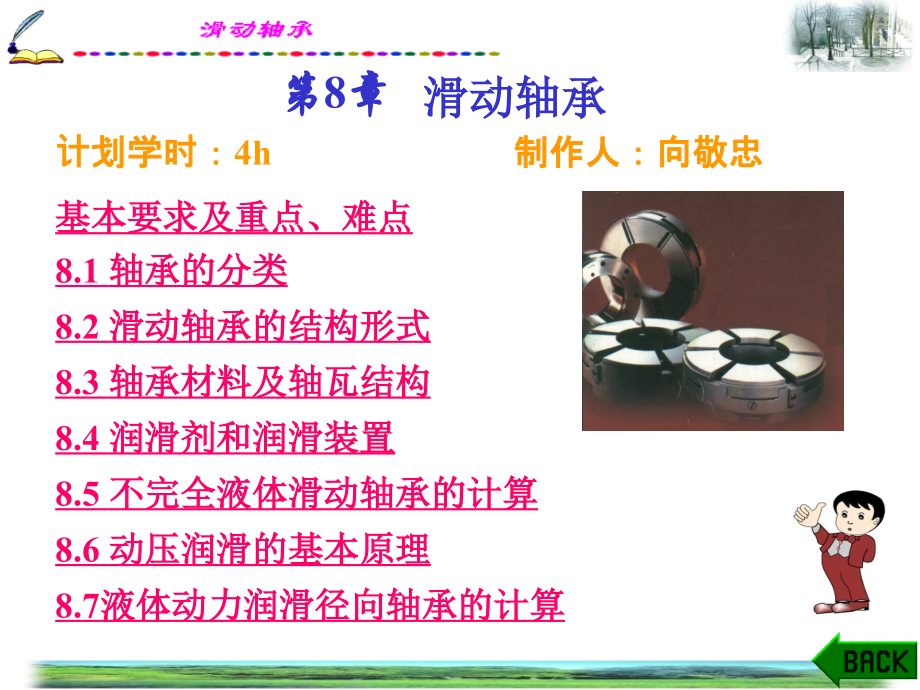 滑动轴承

第8章 滑动轴承

计划学时：4h

制作人：向敬忠

基本要求及重点、难点

8.1 轴承的分类

8.2 滑动轴承的结构形式

8.3 轴承材料及轴瓦结构

8.4 润滑剂和润滑装置

8.5 不完全液体滑动轴承的计算

8.6 动压润滑的基本原理

8.7液体动力润滑径向轴承的计算

BACK